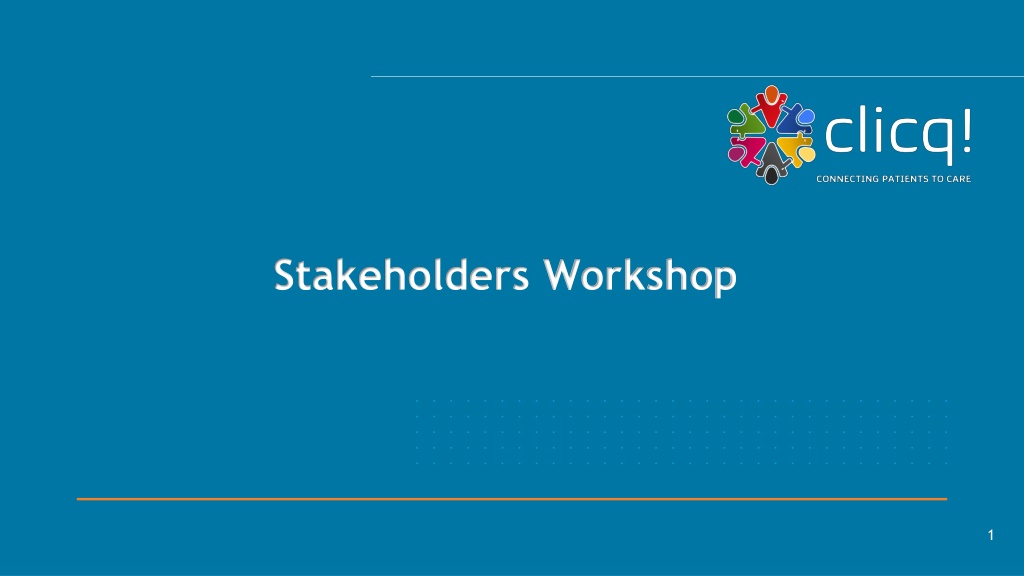 clicq!
CONNECTING PATIENTS TO CARE

Stakeholders Workshop

1